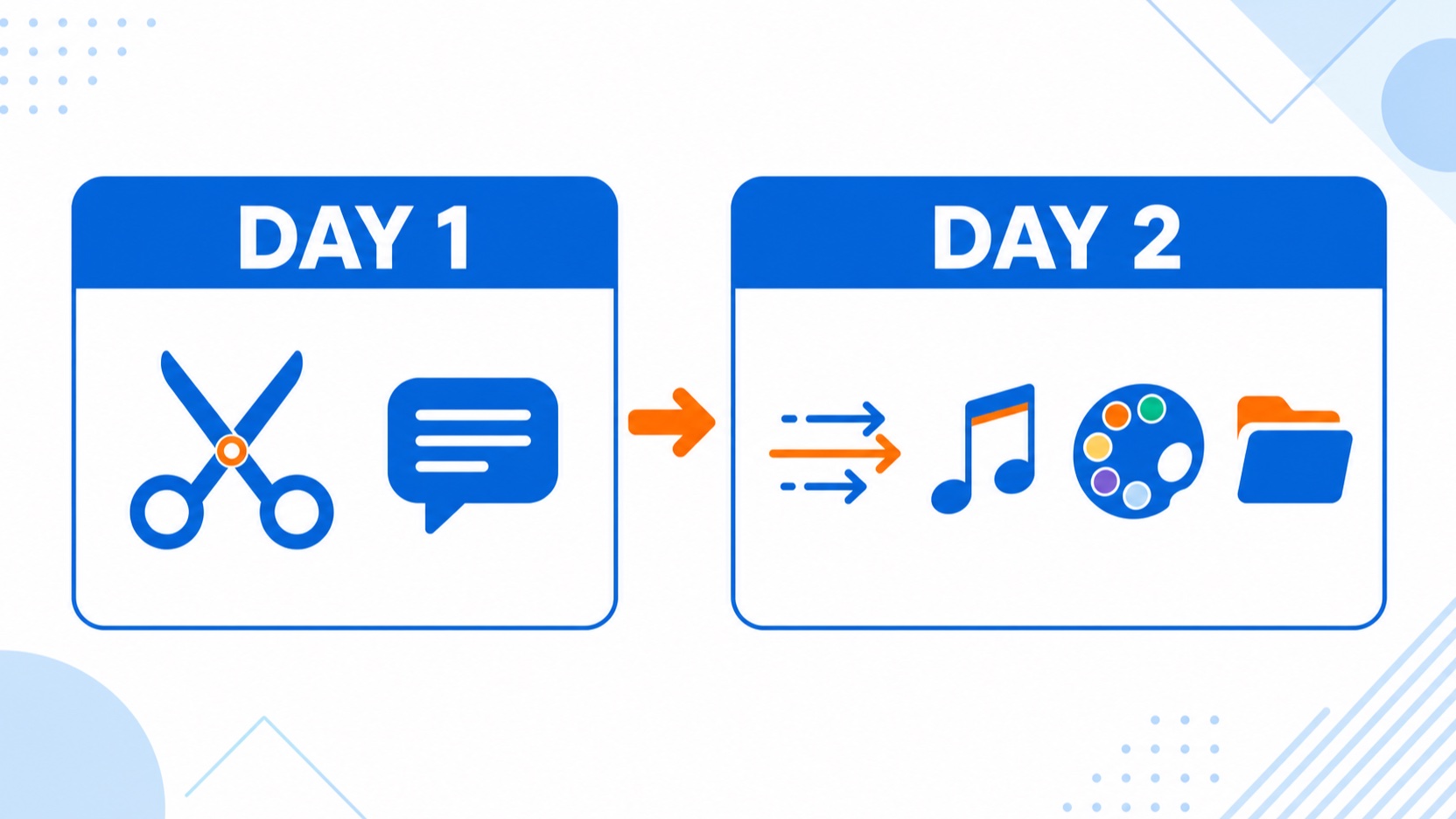 DAY 1

DAY 2